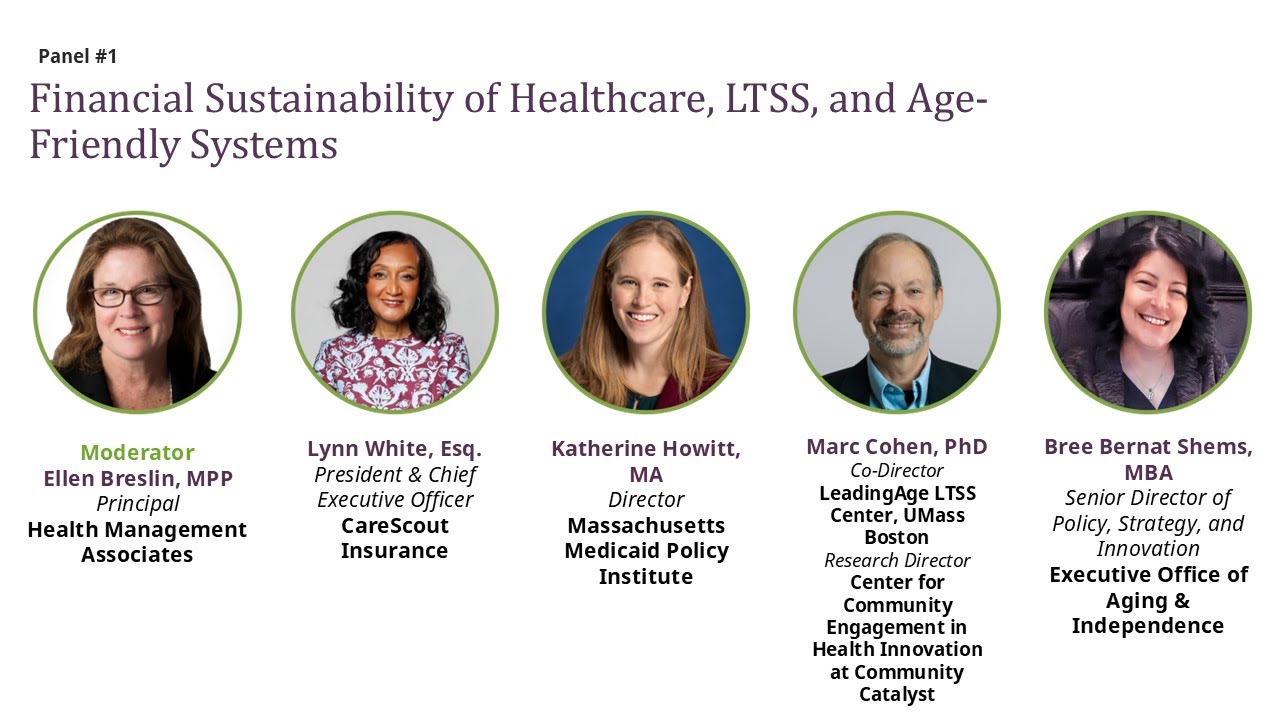 Panel #1

Financial Sustainability of Healthcare, LTSS, and Age-Friendly Systems

Moderator
Ellen Breslin, MPP
Principal
Health Management Associates

Lynn White, Esq.
President & Chief Executive Officer
CareScout Insurance

Katherine Howitt, MA
Director
Massachusetts Medicaid Policy Institute

Marc Cohen, PhD
Co-Director
LeadingAge LTSS Center, UMass Boston
Research Director
Center for Community Engagement in Health Innovation at Community Catalyst

Bree Bernat Shems, MBA
Senior Director of Policy, Strategy, and Innovation
Executive Office of Aging & Independence